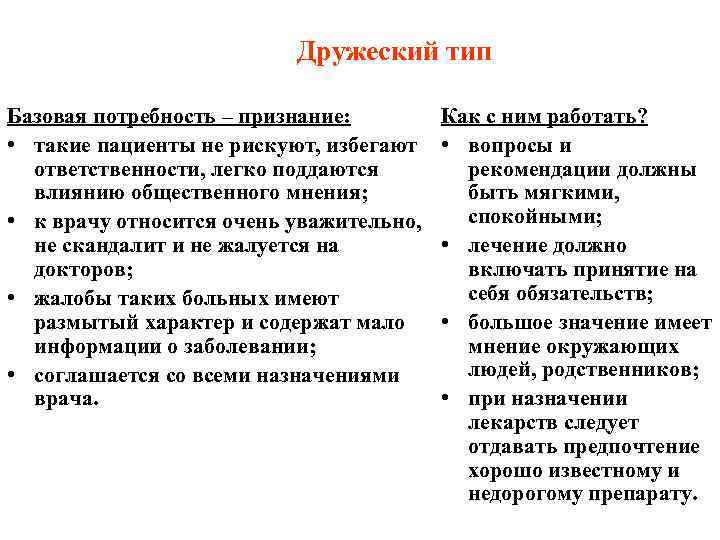 Дружеский тип

Базовая потребность – признание:
• такие пациенты не рискуют, избегают ответственности, легко поддаются влиянию общественного мнения;
• к врачу относится очень уважительно, не скандалит и не жалуется на докторов;
• жалобы таких больных имеют размытый характер и содержат мало информации о заболевании;
• соглашается со всеми назначениями врача.

Как с ним работать?
• вопросы и рекомендации должны быть мягкими, спокойными;
• лечение должно включать принятие на себя обязательств;
• большое значение имеет мнение окружающих людей, родственников;
• при назначении лекарств следует отдавать предпочтение хорошо известному и недорогому препарату.